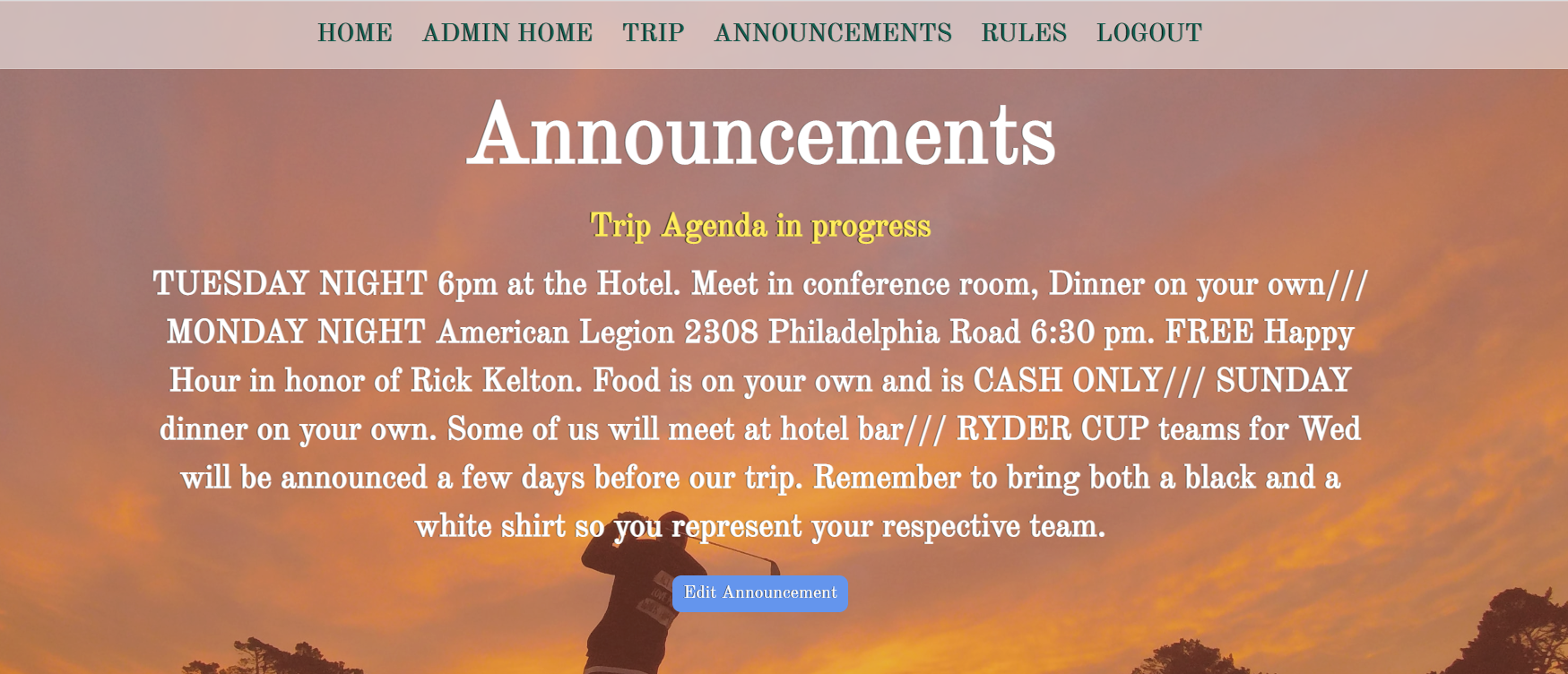 HOME ADMIN HOME TRIP ANNOUNCEMENTS RULES LOGOUT

Announcements

Trip Agenda in progress

TUESDAY NIGHT 6pm at the Hotel. Meet in conference room, Dinner on your own/// MONDAY NIGHT American Legion 2308 Philadelphia Road 6:30 pm. FREE Happy Hour in honor of Rick Kelton. Food is on your own and is CASH ONLY/// SUNDAY dinner on your own. Some of us will meet at hotel bar/// RYDER CUP teams for Wed will be announced a few days before our trip. Remember to bring both a black and a white shirt so you represent your respective team.

Edit Announcement